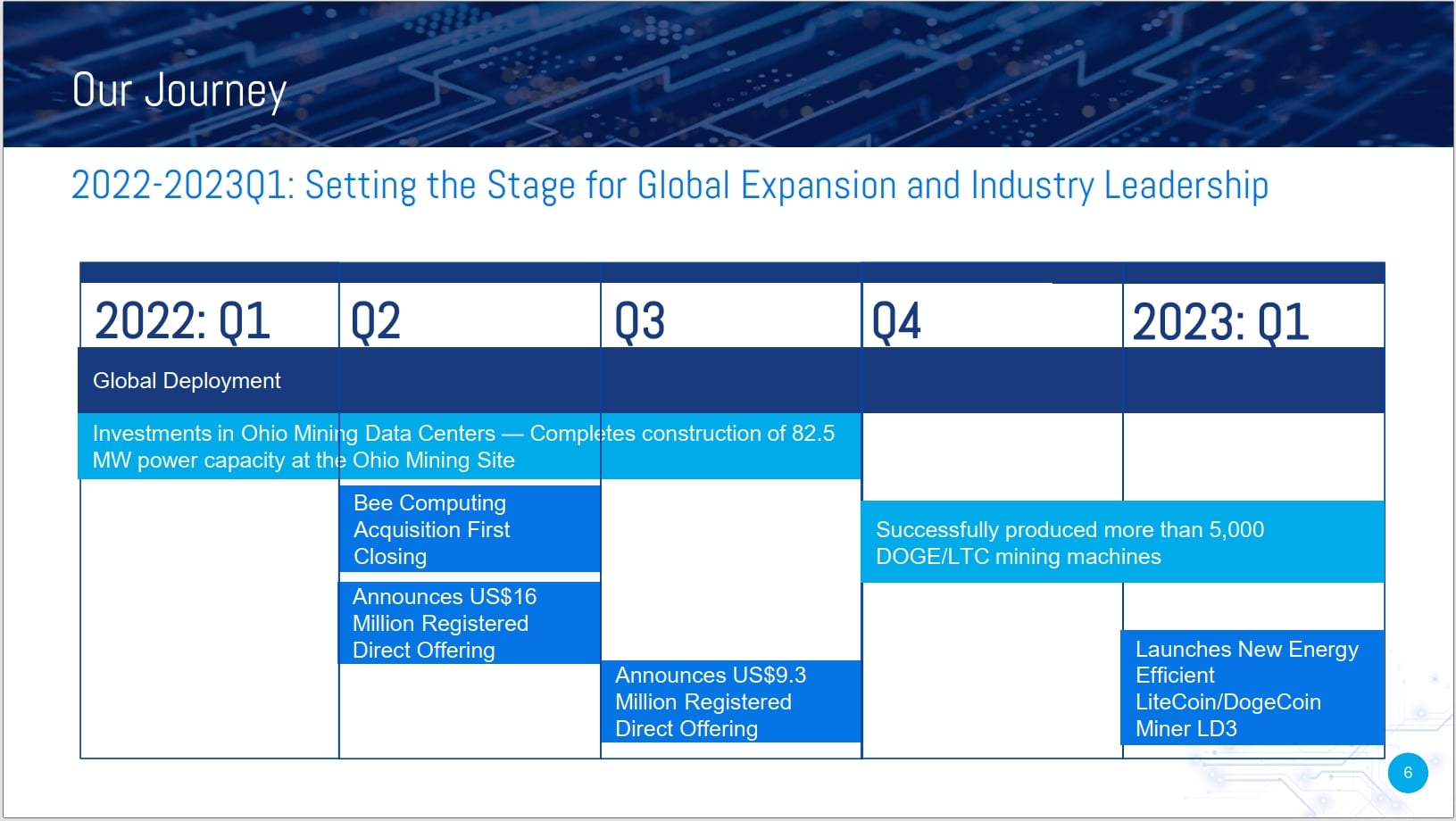 Our Journey

2022-2023Q1: Setting the Stage for Global Expansion and Industry Leadership

2022: Q1

Q2

Q3

Q4

2023: Q1

Global Deployment

Investments in Ohio Mining Data Centers — Completes construction of 82.5 MW power capacity at the Ohio Mining Site

Bee Computing Acquisition First Closing

Announces US$16 Million Registered Direct Offering

Announces US$9.3 Million Registered Direct Offering

Successfully produced more than 5,000 DOGE/LTC mining machines

Launches New Energy Efficient LiteCoin/DogeCoin Miner LD3

6